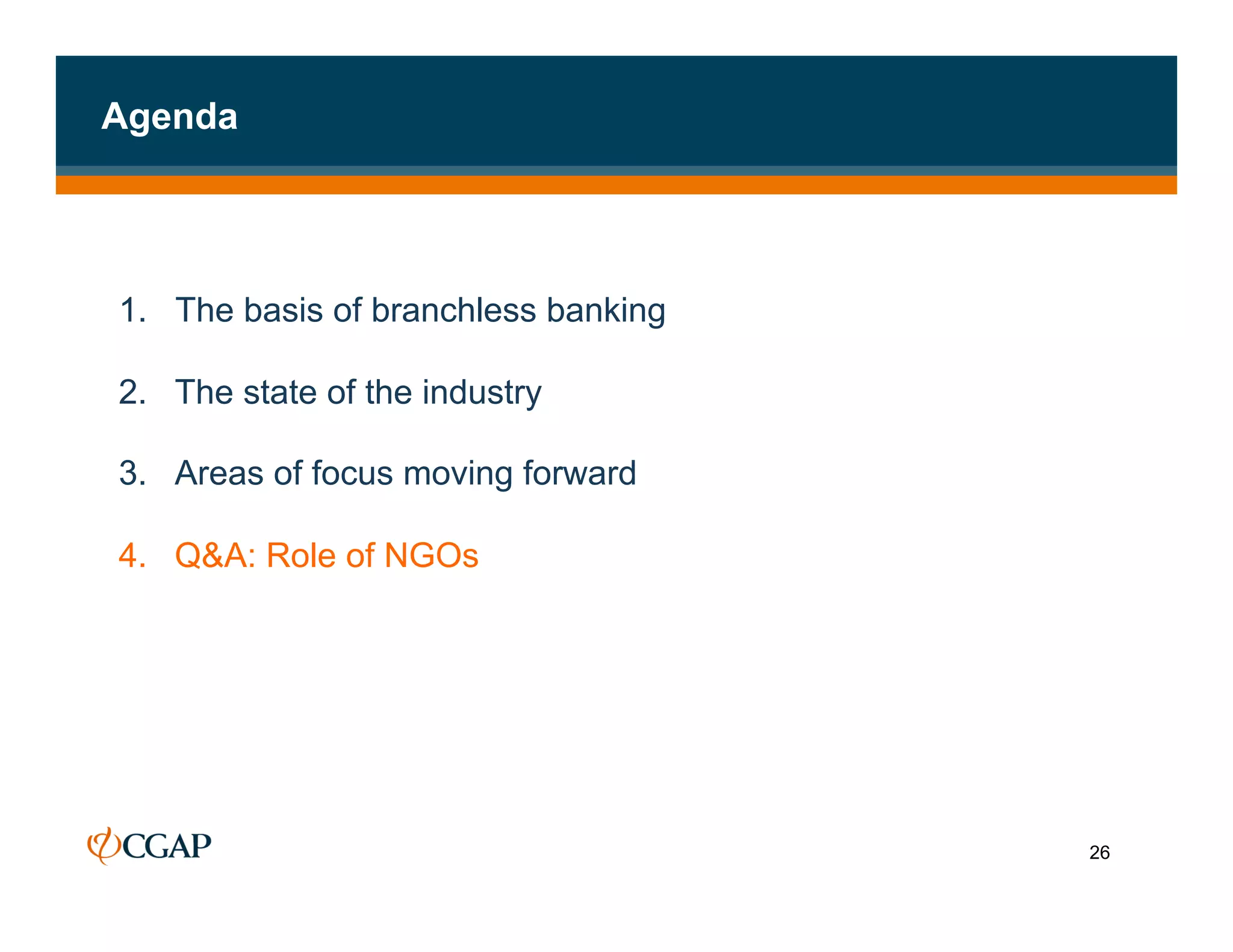 Agenda

1. The basis of branchless banking

2. The state of the industry

3. Areas of focus moving forward

4. Q&A: Role of NGOs

CGAP

26